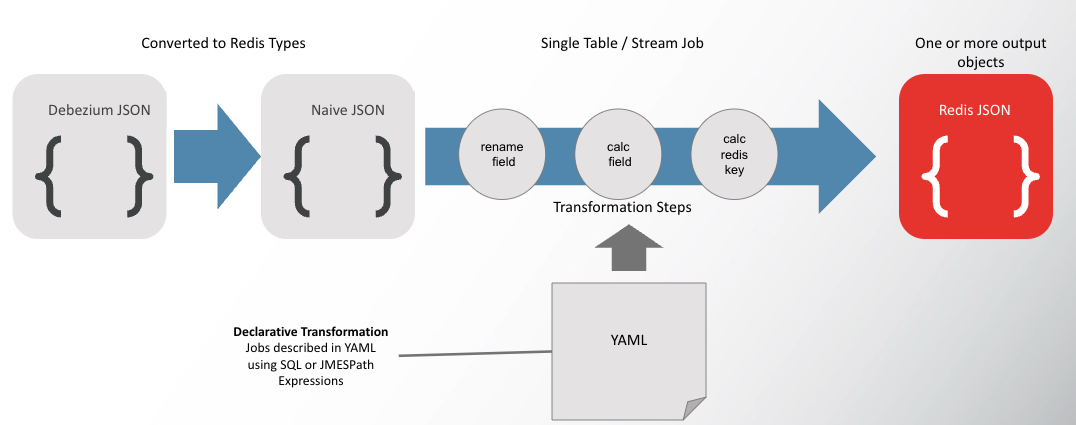 Converted to Redis Types

Single Table / Stream Job

One or more output objects

Debezium JSON

{ }

Naive JSON

{ }

rename field

calc field

calc redis key

Transformation Steps

Redis JSON

{ }

**Declarative Transformation**
Jobs described in YAML using SQL or JMESPath Expressions

YAML